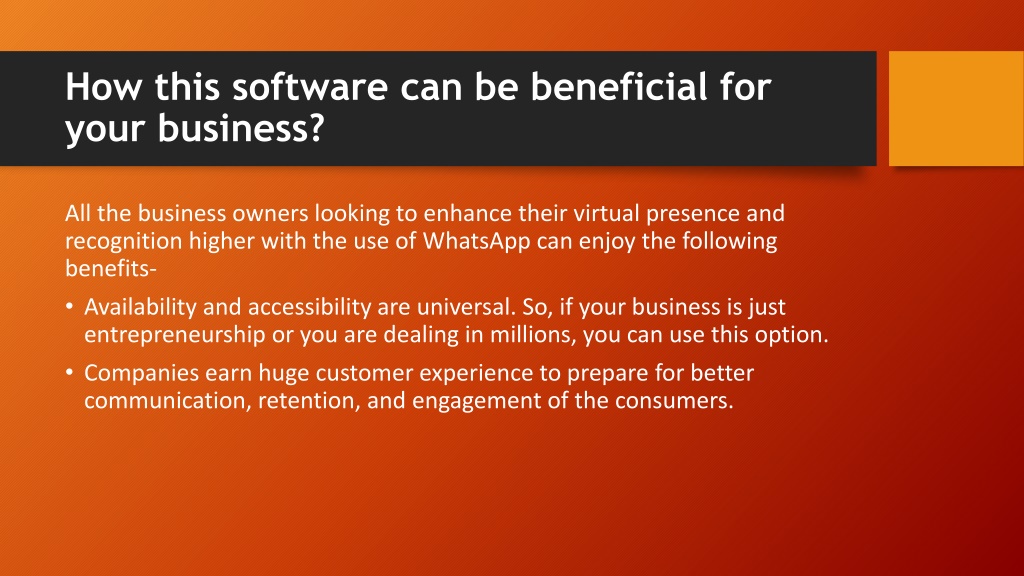 How this software can be beneficial for your business?

All the business owners looking to enhance their virtual presence and recognition higher with the use of WhatsApp can enjoy the following benefits-

• Availability and accessibility are universal. So, if your business is just entrepreneurship or you are dealing in millions, you can use this option.

• Companies earn huge customer experience to prepare for better communication, retention, and engagement of the consumers.